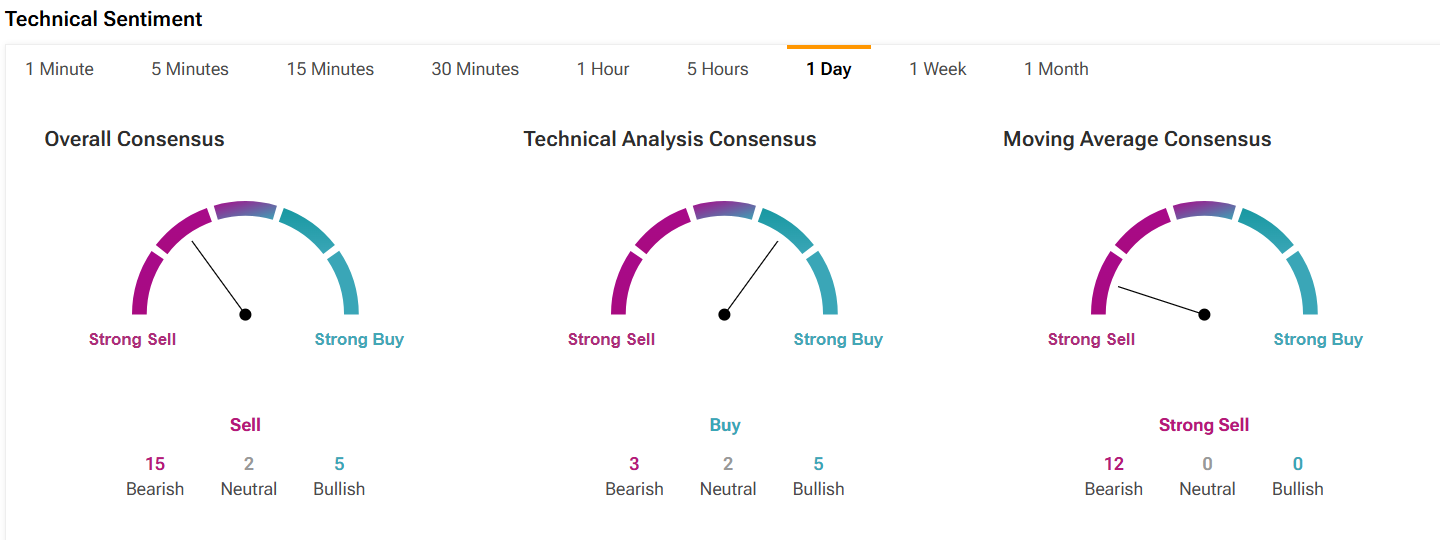 Technical Sentiment

1 Minute 5 Minutes 15 Minutes 30 Minutes 1 Hour 5 Hours 1 Day 1 Week 1 Month

Overall Consensus

Strong Sell Strong Buy

Sell

15 Bearish 2 Neutral 5 Bullish

Technical Analysis Consensus

Strong Sell Strong Buy

Buy

3 Bearish 2 Neutral 5 Bullish

Moving Average Consensus

Strong Sell Strong Buy

Strong Sell

12 Bearish 0 Neutral 0 Bullish